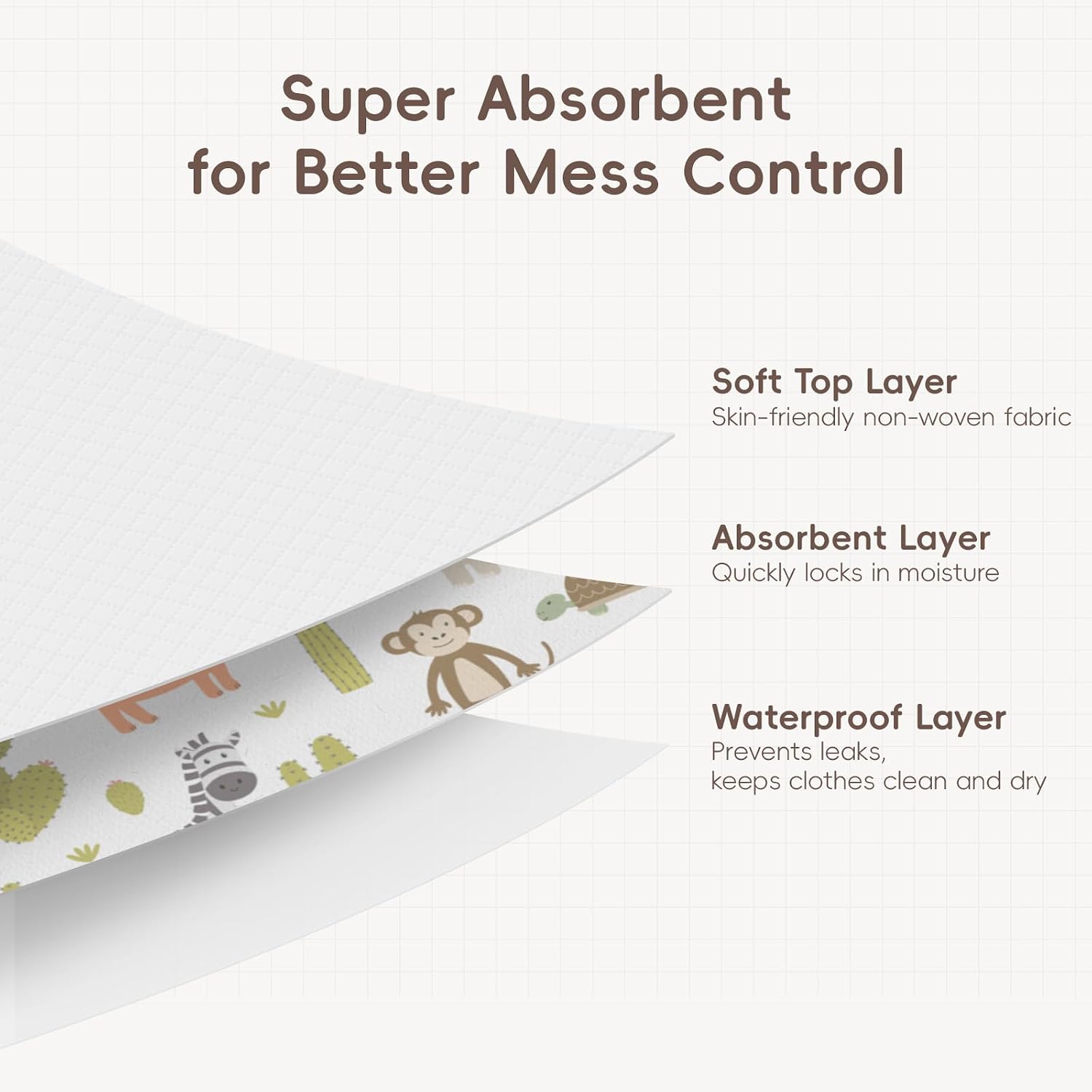 Super Absorbent
for Better Mess Control

Soft Top Layer
Skin-friendly non-woven fabric

Absorbent Layer
Quickly locks in moisture

Waterproof Layer
Prevents leaks,
keeps clothes clean and dry